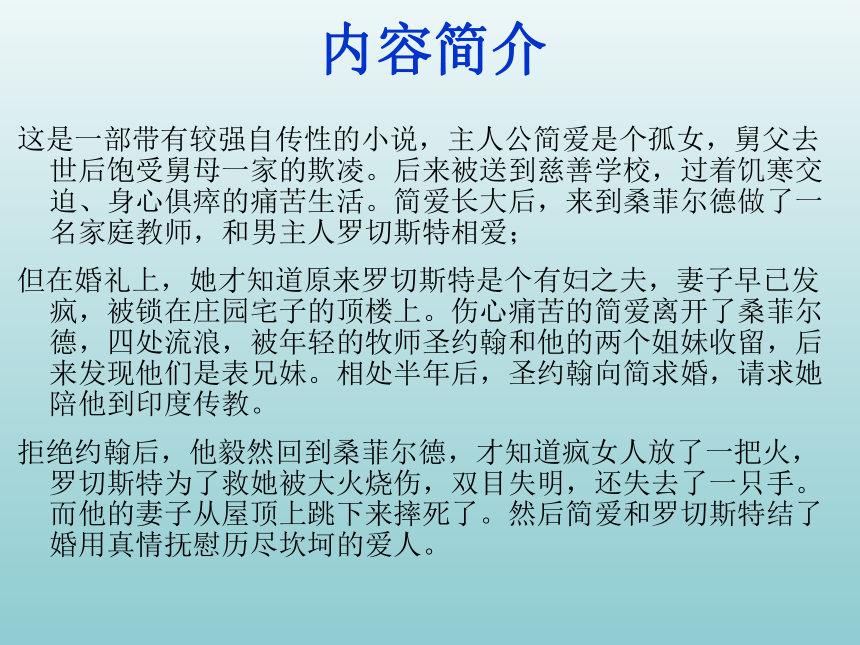 内容简介

这是一部带有较强自传性的小说，主人公简爱是个孤女，舅父去世后饱受舅母一家的欺凌。后来被送到慈善学校，过着饥寒交迫、身心俱瘁的痛苦生活。简爱长大后，来到桑菲尔德做了一名家庭教师，和男主人罗切斯特相爱；

但在婚礼上，她才知道原来罗切斯特是个有妇之夫，妻子早已发疯，被锁在庄园宅子的顶楼上。伤心痛苦的简爱离开了桑菲尔德，四处流浪，被年轻的牧师圣约翰和他的两个姐妹收留，后来发现他们是表兄妹。相处半年后，圣约翰向简求婚，请求她陪他到印度传教。

拒绝约翰后，他毅然回到桑菲尔德，才知道疯女人放了一把火，罗切斯特为了救她被大火烧伤，双目失明，还失去了一只手。而他的妻子从屋顶上跳下来摔死了。然后简爱和罗切斯特结了婚用真情抚慰历尽坎坷的爱人。